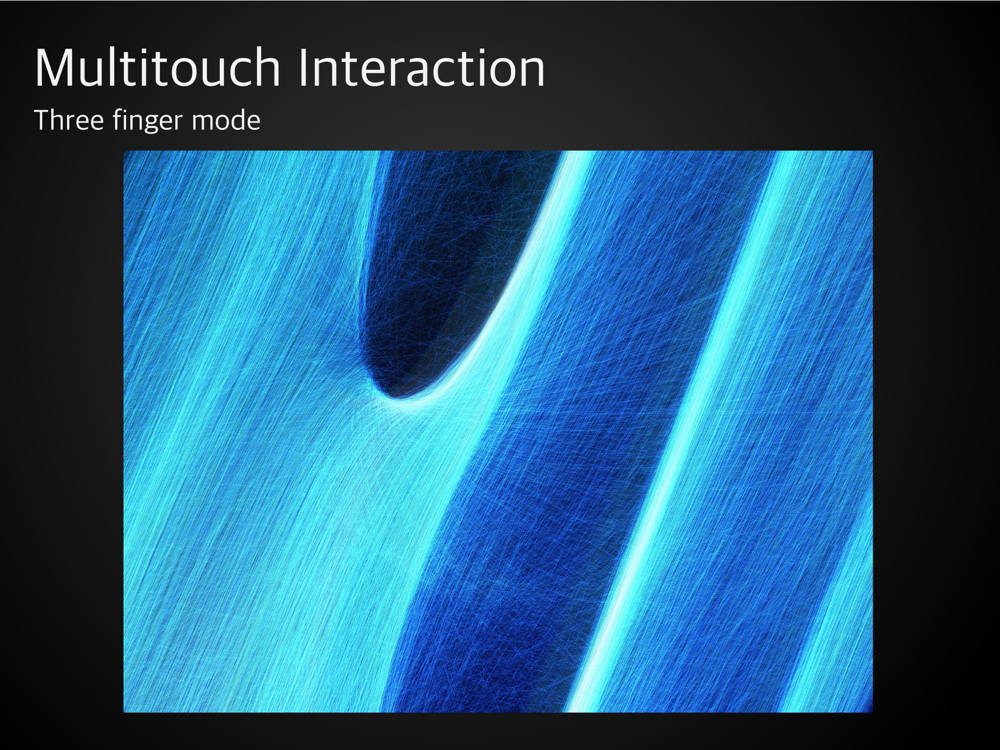 Multitouch Interaction

Three finger mode